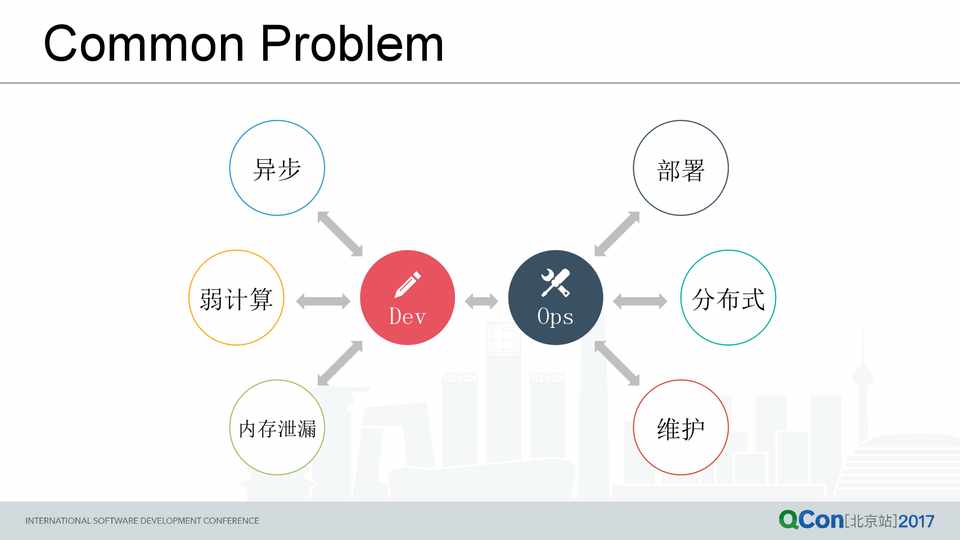 Common Problem

异步

弱计算

内存泄漏

Dev

Ops

部署

分布式

维护

INTERNATIONAL SOFTWARE DEVELOPMENT CONFERENCE

QCon[北京站]2017